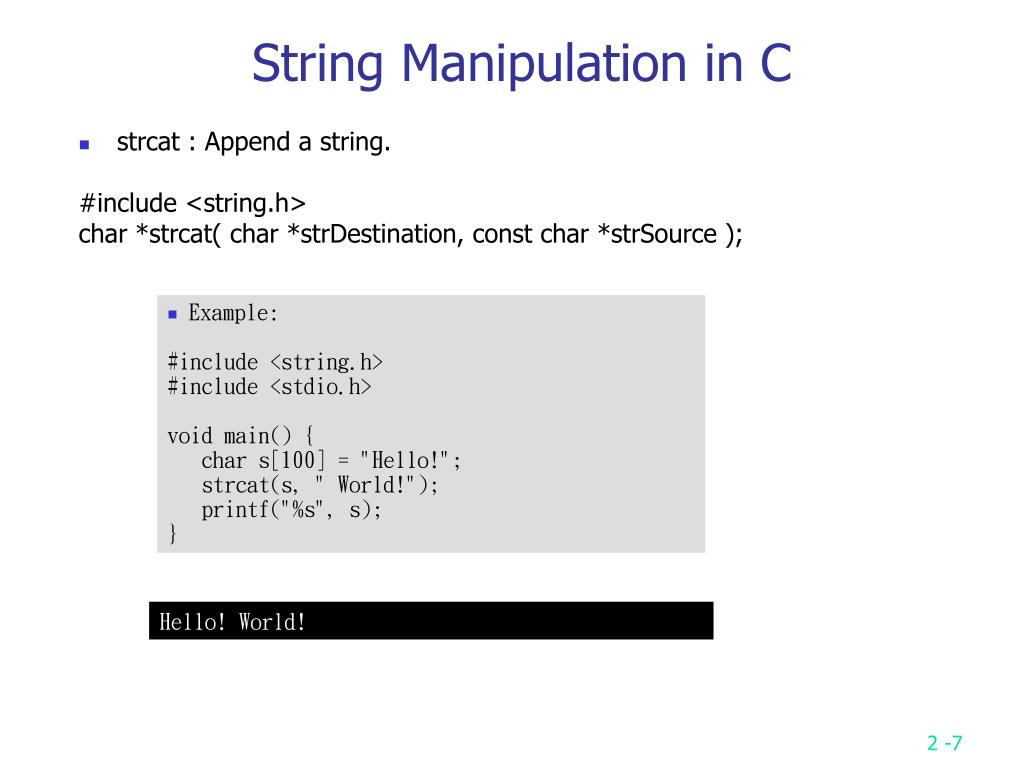 String Manipulation in C

strcat : Append a string.

#include <string.h>
char *strcat( char *strDestination, const char *strSource );

Example:

#include <string.h>
#include <stdio.h>

void main() {
   char s[100] = "Hello!";
   strcat(s, " World!");
   printf("%s", s);
}

Hello! World!

2 -7